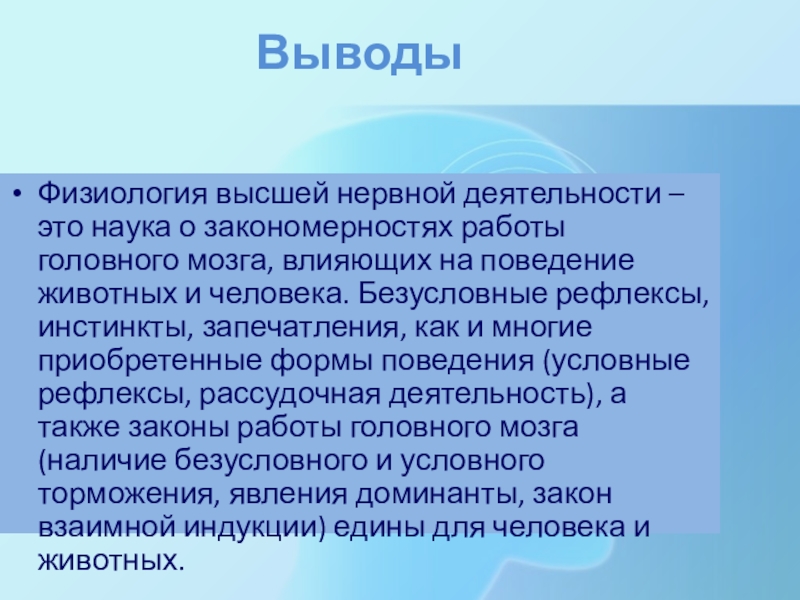 Выводы

• Физиология высшей нервной деятельности – это наука о закономерностях работы головного мозга, влияющих на поведение животных и человека. Безусловные рефлексы, инстинкты, запечатления, как и многие приобретенные формы поведения (условные рефлексы, рассудочная деятельность), а также законы работы головного мозга (наличие безусловного и условного торможения, явления доминанты, закон взаимной индукции) едины для человека и животных.